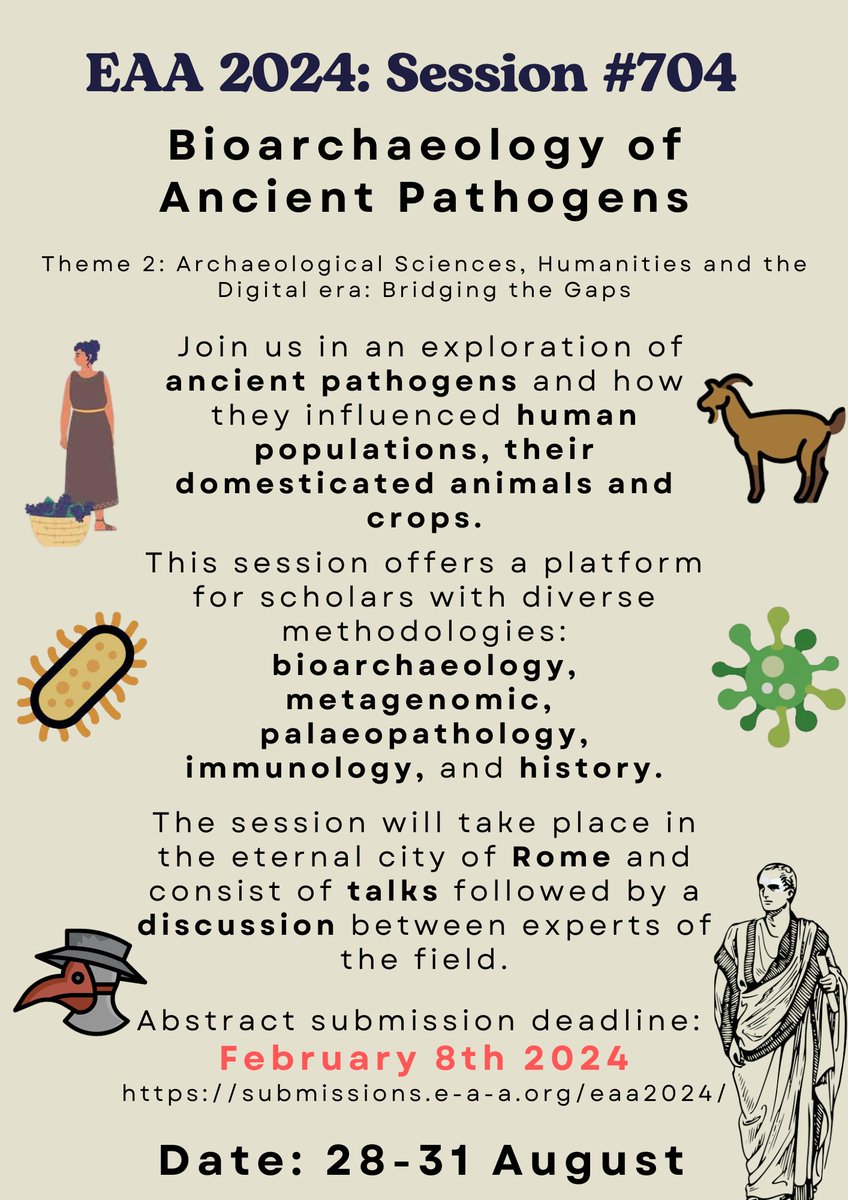 EAA 2024: Session #704

Bioarchaeology of Ancient Pathogens

Theme 2: Archaeological Sciences, Humanities and the Digital era: Bridging the Gaps

Join us in an exploration of ancient pathogens and how they influenced human populations, their domesticated animals and crops.

This session offers a platform for scholars with diverse methodologies: bioarchaeology, metagenomic, palaeopathology, immunology, and history.

The session will take place in the eternal city of Rome and consist of talks followed by a discussion between experts of the field.

Abstract submission deadline: February 8th 2024
https://submissions.e-a-a.org/eaa2024/

Date: 28-31 August